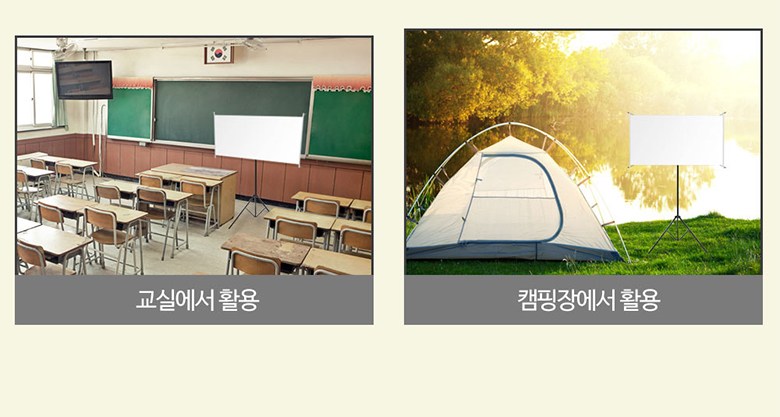 교실에서 활용

캠핑장에서 활용